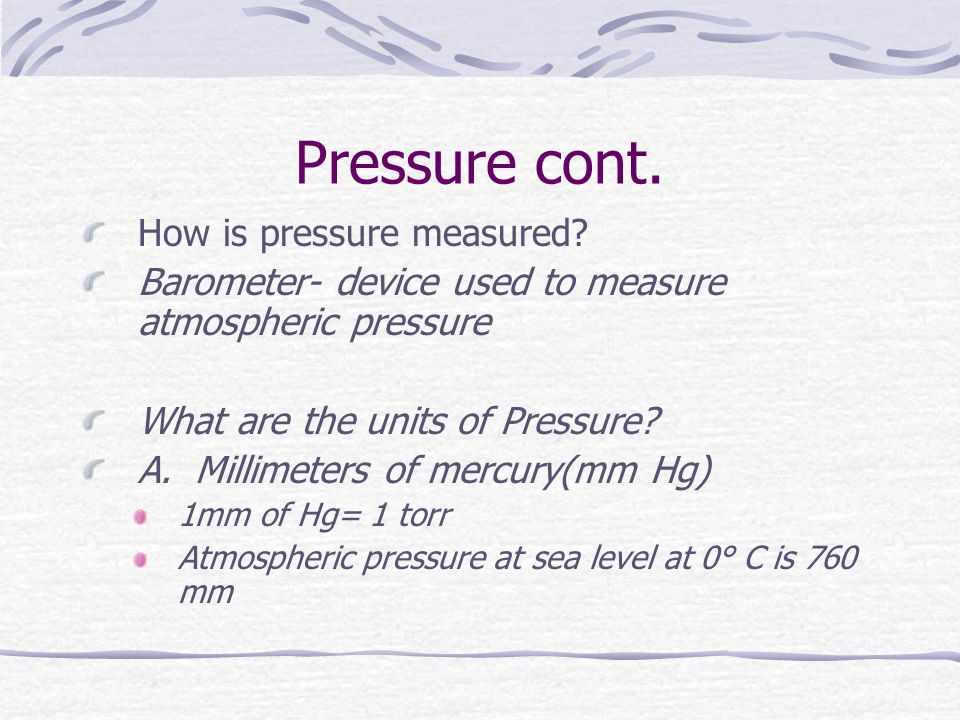 Pressure cont.

How is pressure measured?

Barometer- device used to measure atmospheric pressure

What are the units of Pressure?

A. Millimeters of mercury(mm Hg)

1mm of Hg= 1 torr

Atmospheric pressure at sea level at 0° C is 760 mm